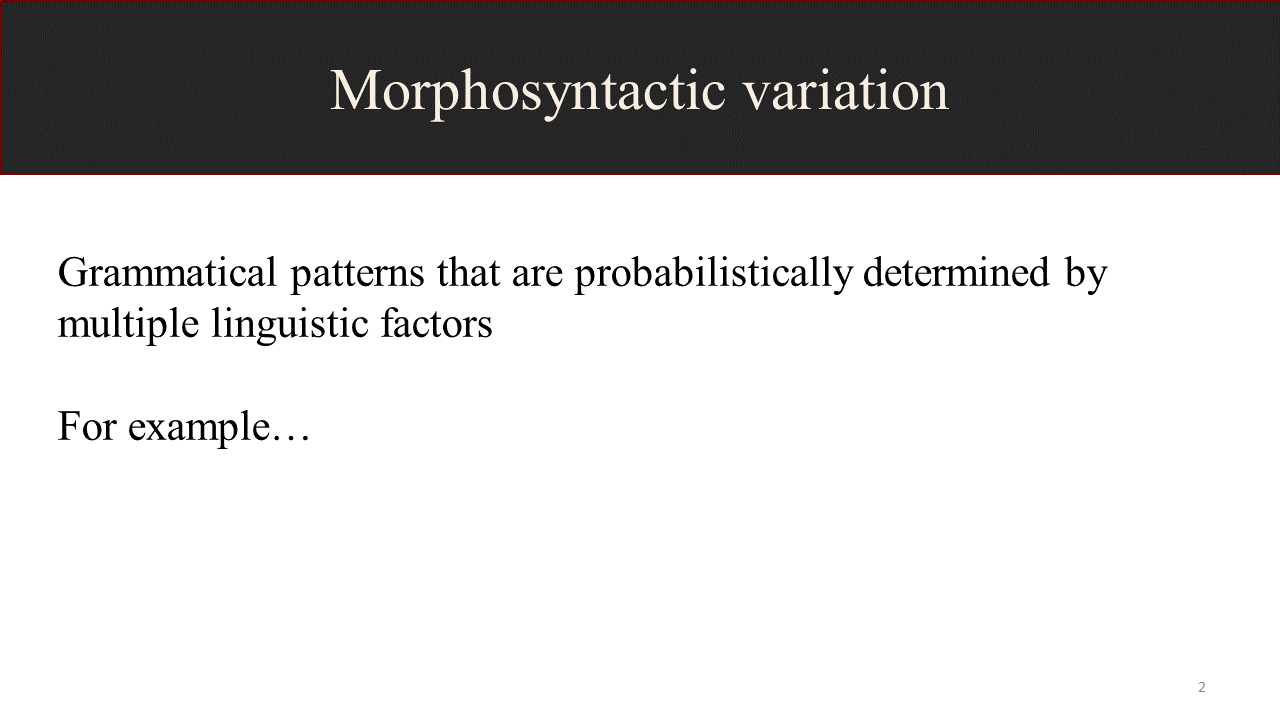 Morphosyntactic variation

Grammatical patterns that are probabilistically determined by multiple linguistic factors

For example…

2